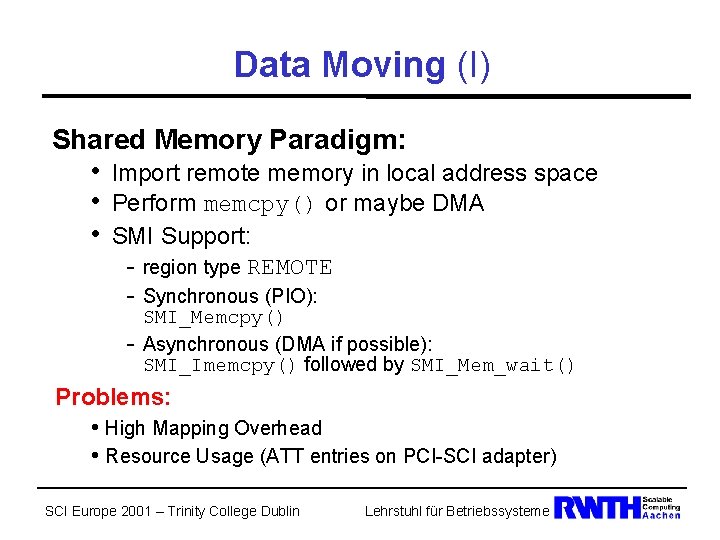 Data Moving (I)

Shared Memory Paradigm:

• Import remote memory in local address space
• Perform memcpy() or maybe DMA
• SMI Support:
 – region type REMOTE
 – Synchronous (PIO): SMI_Memcpy()
 – Asynchronous (DMA if possible): SMI_Imemcpy() followed by SMI_Mem_wait()

Problems:

• High Mapping Overhead
• Resource Usage (ATT entries on PCI-SCI adapter)

SCI Europe 2001 – Trinity College Dublin

Lehrstuhl für Betriebssysteme RWTH Scalable Computing Aachen